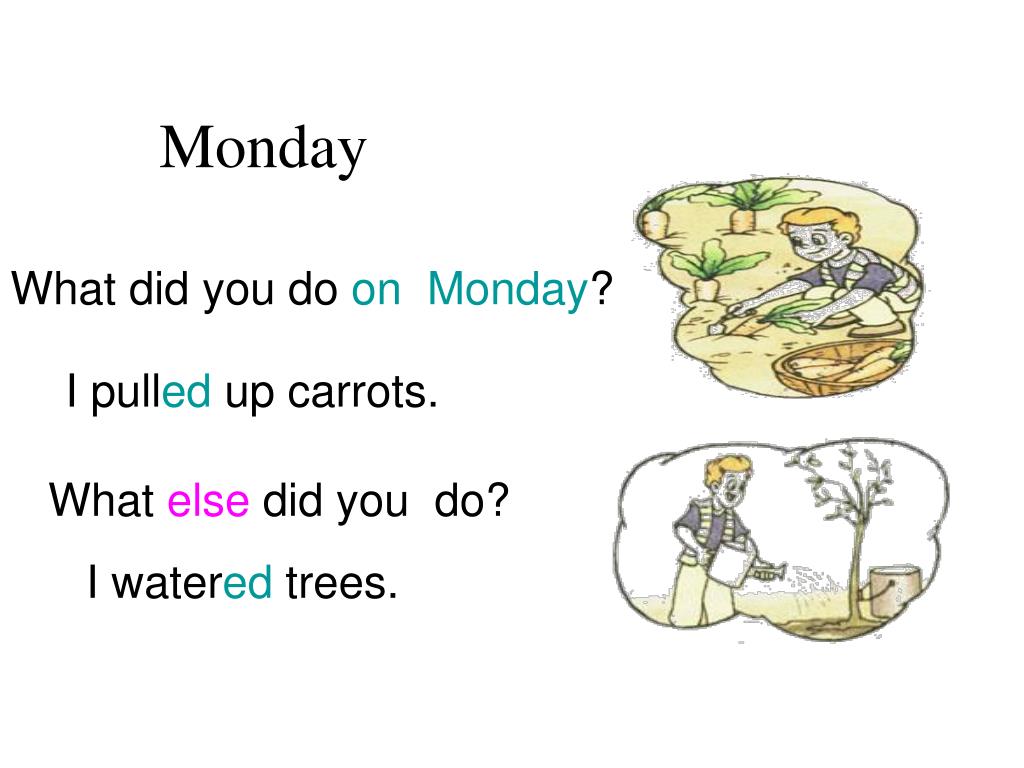 Monday

What did you do on Monday?

I pulled up carrots.

What else did you do?

I watered trees.